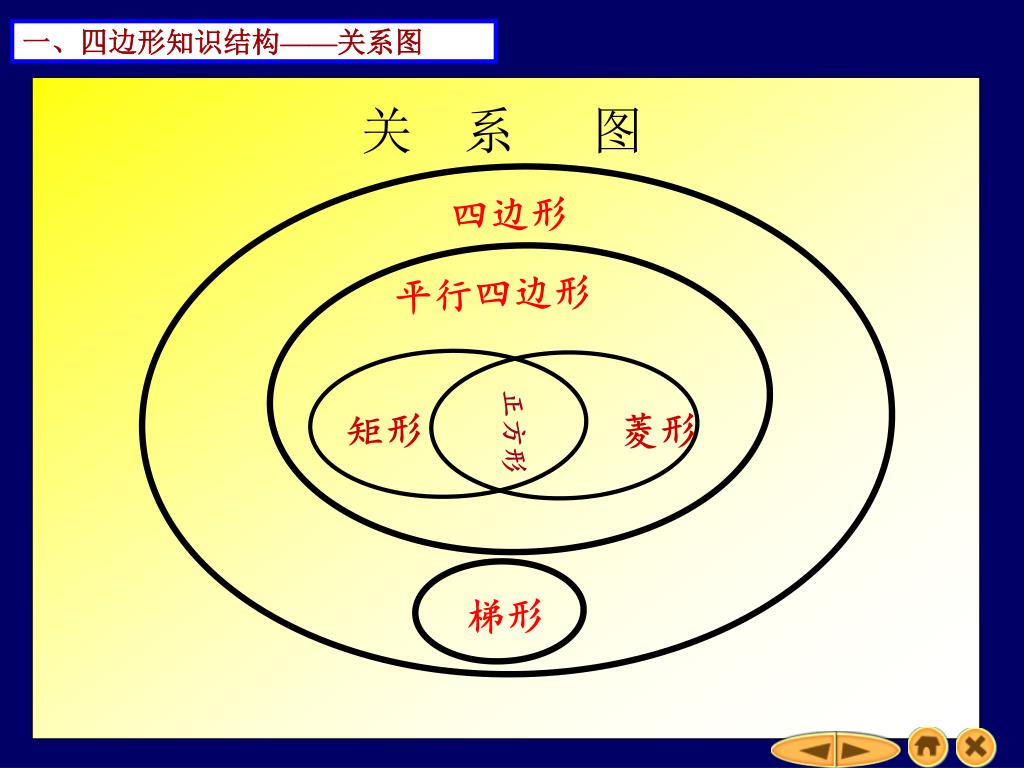 一、四边形知识结构——关系图

关 系 图

四边形

平行四边形

矩形

正方形

菱形

梯形